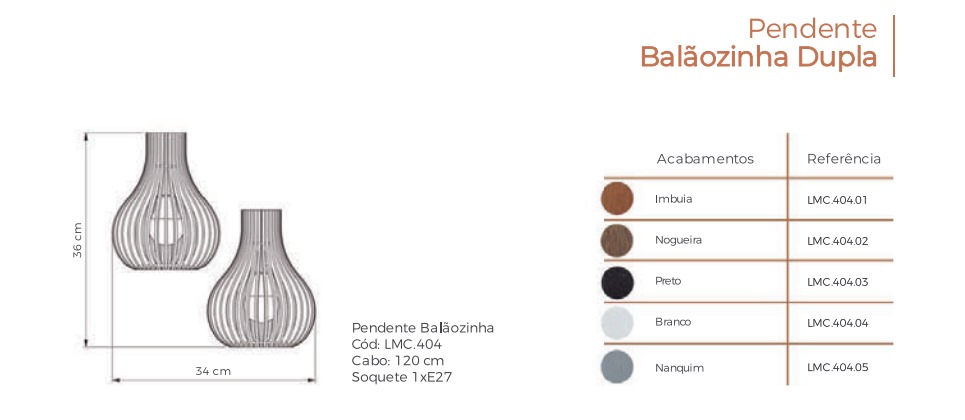 Pendente
Balãozinha Dupla

36 cm

34 cm

Pendente Balãozinha
Cód: LMC.404
Cabo: 120 cm
Soquete 1xE27

| Acabamentos | Referência |
|---|---|
| Imbuia | LMC.404.01 |
| Nogueira | LMC.404.02 |
| Preto | LMC.404.03 |
| Branco | LMC.404.04 |
| Nanquim | LMC.404.05 |